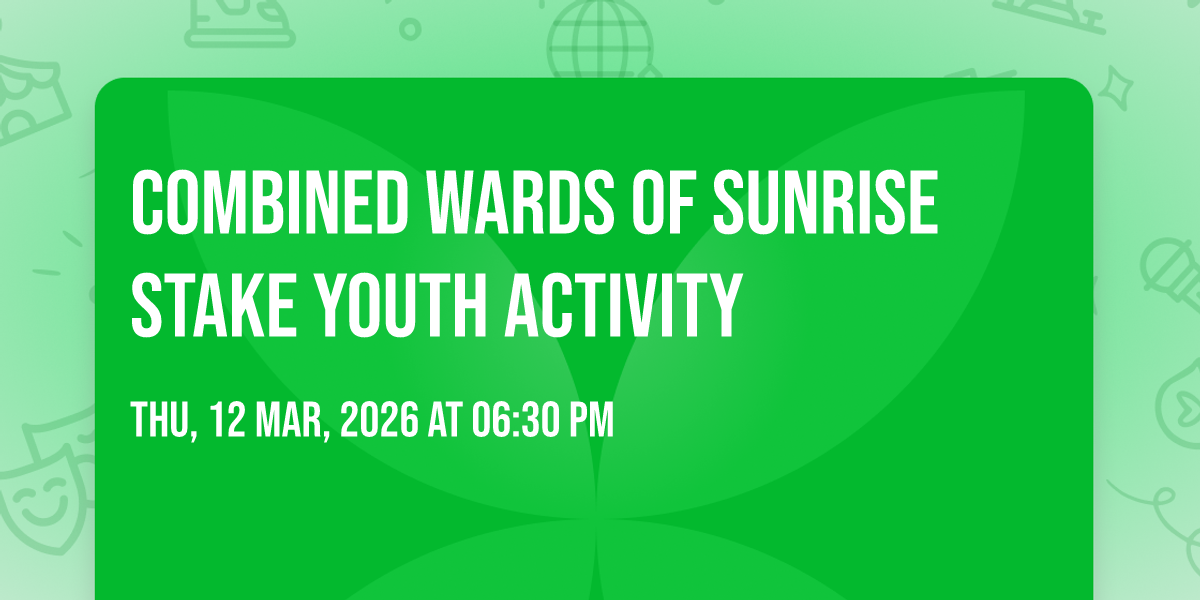 COMBINED WARDS OF SUNRISE STAKE YOUTH ACTIVITY

THU, 12 MAR, 2026 AT 06:30 PM